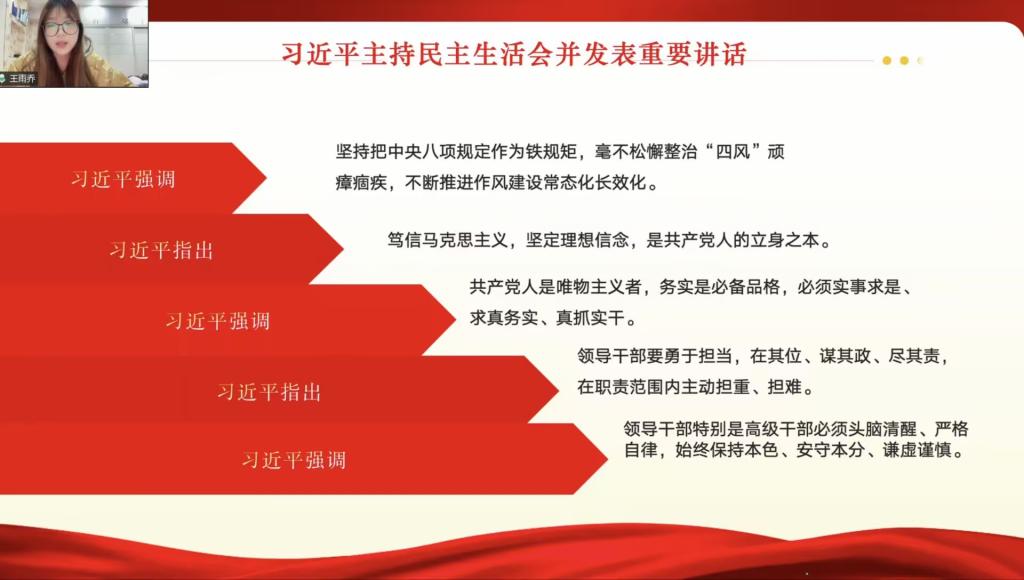 王雨乔

习近平主持民主生活会并发表重要讲话

习近平强调

坚持把中央八项规定作为铁规矩，毫不松懈整治“四风”顽瘴痼疾，不断推进作风建设常态化长效化。

习近平指出

笃信马克思主义，坚定理想信念，是共产党人的立身之本。

习近平强调

共产党人是唯物主义者，务实是必备品格，必须实事求是、求真务实、真抓实干。

习近平指出

领导干部要勇于担当，在其位、谋其政、尽其责，在职责范围内主动担重、担难。

习近平强调

领导干部特别是高级干部必须头脑清醒、严格自律，始终保持本色、安守本分、谦虚谨慎。